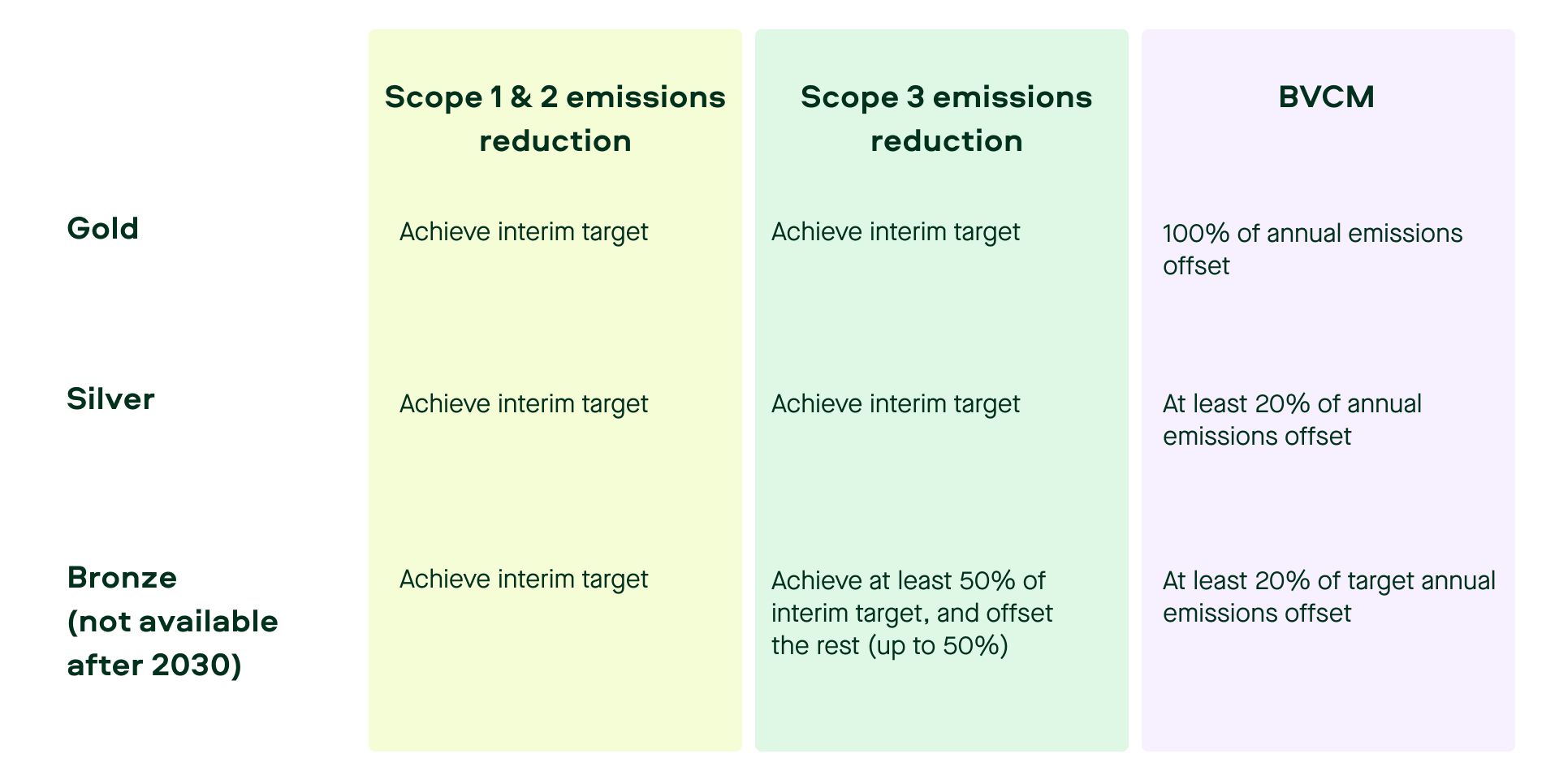 |  | Scope 1 & 2 emissions reduction | Scope 3 emissions reduction | BVCM |
|---|---|---|---|
| Gold | Achieve interim target | Achieve interim target | 100% of annual emissions offset |
| Silver | Achieve interim target | Achieve interim target | At least 20% of annual emissions offset |
| Bronze (not available after 2030) | Achieve interim target | Achieve at least 50% of interim target, and offset the rest (up to 50%) | At least 20% of target annual emissions offset |